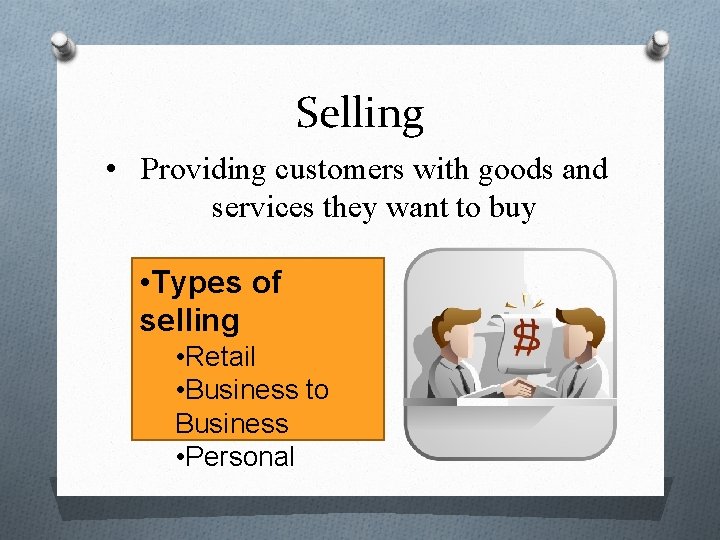 Selling

• Providing customers with goods and services they want to buy

•Types of selling
•Retail
•Business to Business
•Personal

$